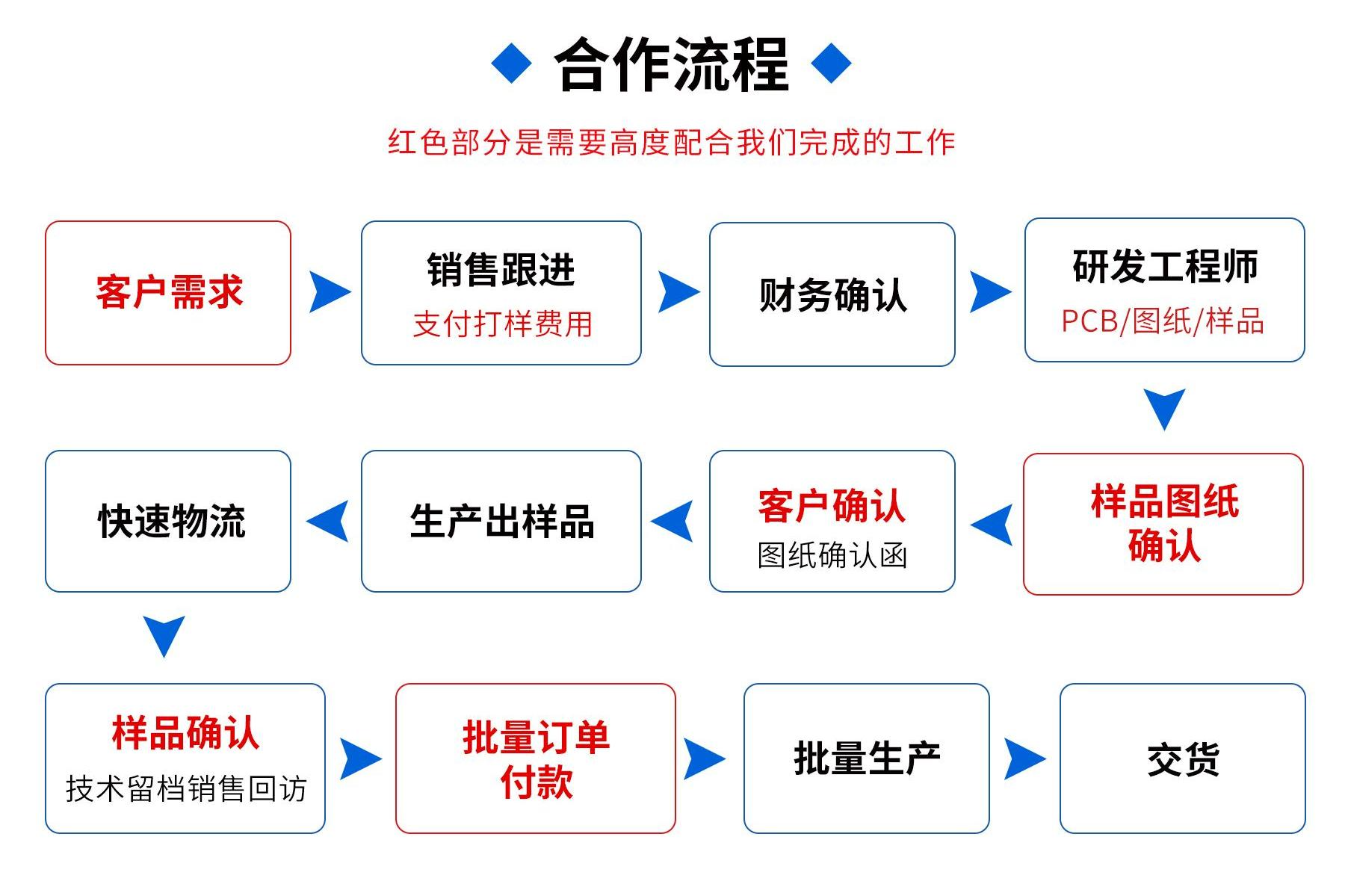 合作流程

红色部分是需要高度配合我们完成的工作

客户需求

销售跟进
支付打样费用

财务确认

研发工程师
PCB/图纸/样品

样品图纸确认

客户确认
图纸确认函

生产出样品

快速物流

样品确认
技术留档销售回访

批量订单付款

批量生产

交货